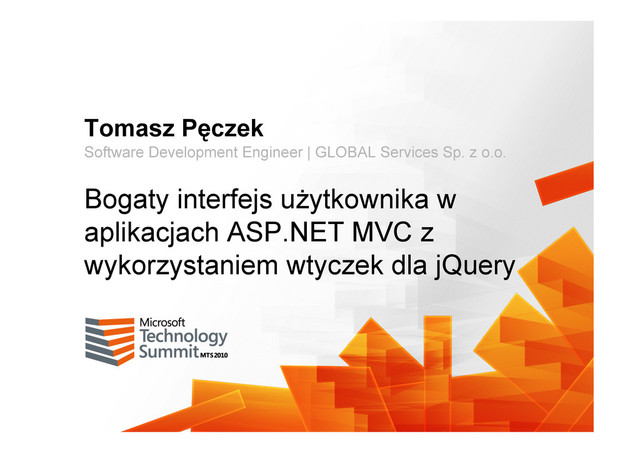 Tomasz Pęczek
Software Development Engineer | GLOBAL Services Sp. z o.o.

Bogaty interfejs użytkownika w aplikacjach ASP.NET MVC z wykorzystaniem wtyczek dla jQuery

Microsoft
Technology
Summit MTS 2010